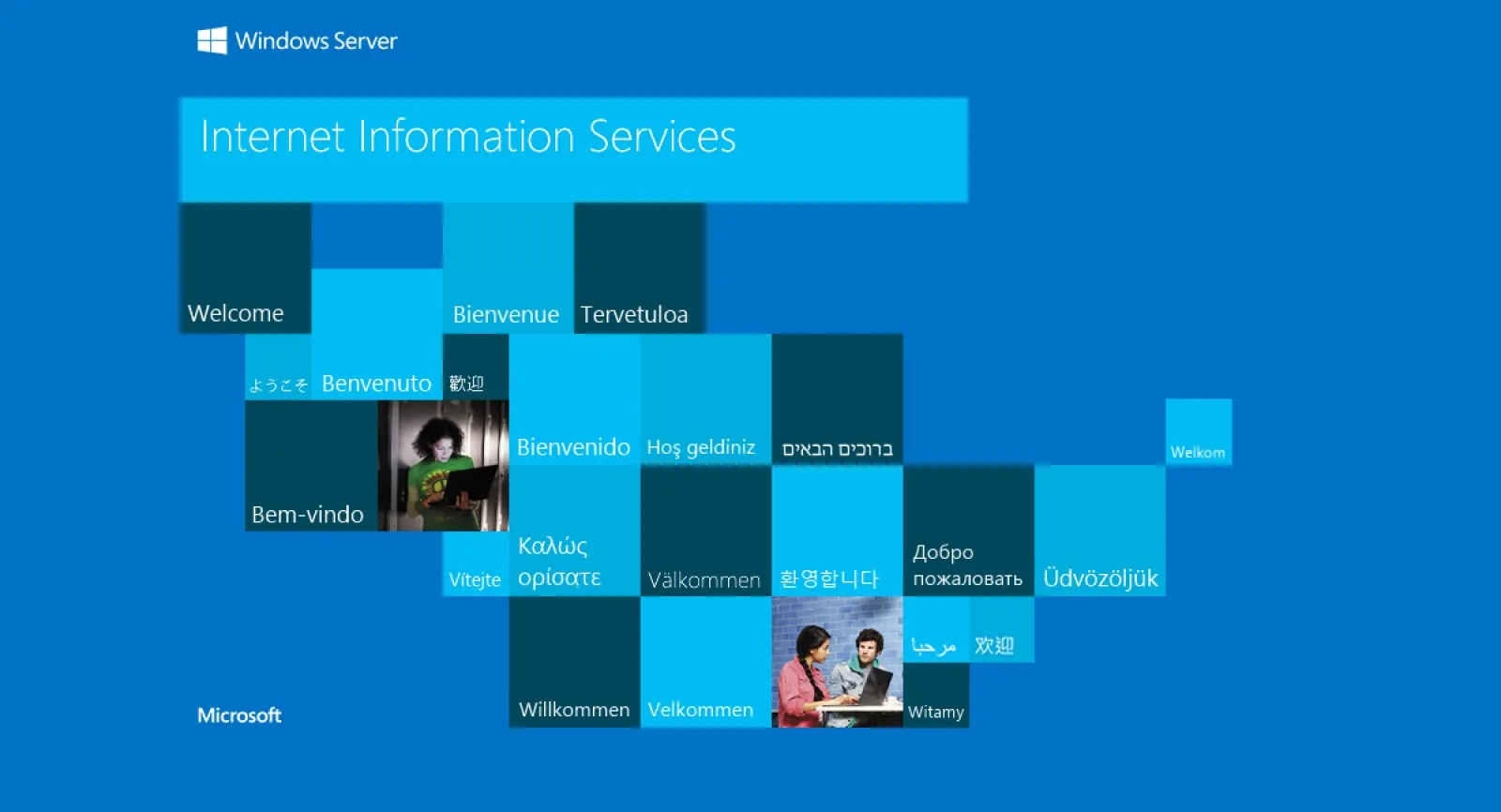 Windows Server

Internet Information Services

Welcome

Bienvenue

Tervetuloa

ようこそ

Benvenuto

歡迎

Bienvenido

Hoş geldiniz

ברוכים הבאים

Welkom

Bem-vindo

Vítejte

Καλώς ορίσατε

Välkommen

환영합니다

Добро пожаловать

Üdvözöljük

مرحبا

欢迎

Willkommen

Velkommen

Witamy

Microsoft